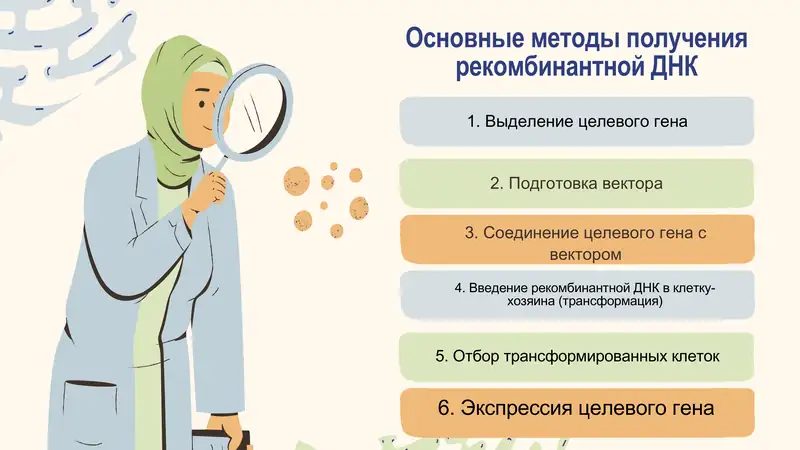 Основные методы получения рекомбинантной ДНК

1. Выделение целевого гена

2. Подготовка вектора

3. Соединение целевого гена с вектором

4. Введение рекомбинантной ДНК в клетку-хозяина (трансформация)

5. Отбор трансформированных клеток

6. Экспрессия целевого гена